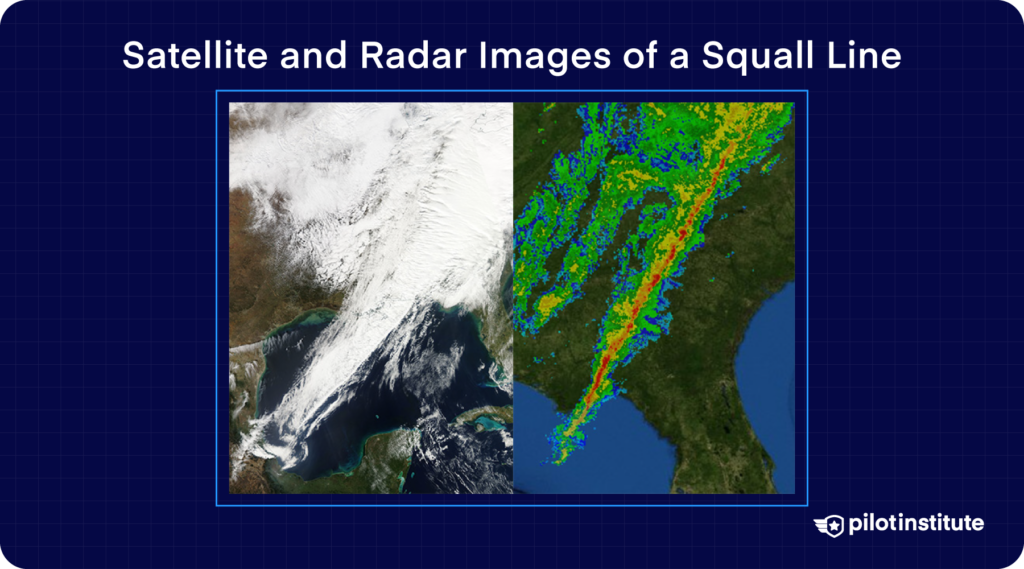 Satellite and Radar Images of a Squall Line

pilotinstitute